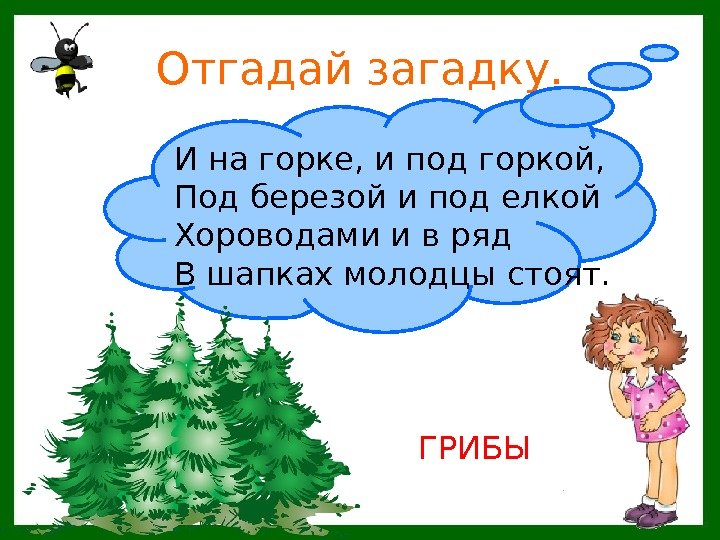 Отгадай загадку.

И на горке, и под горкой,
Под березой и под елкой
Хороводами и в ряд
В шапках молодцы стоят.

ГРИБЫ